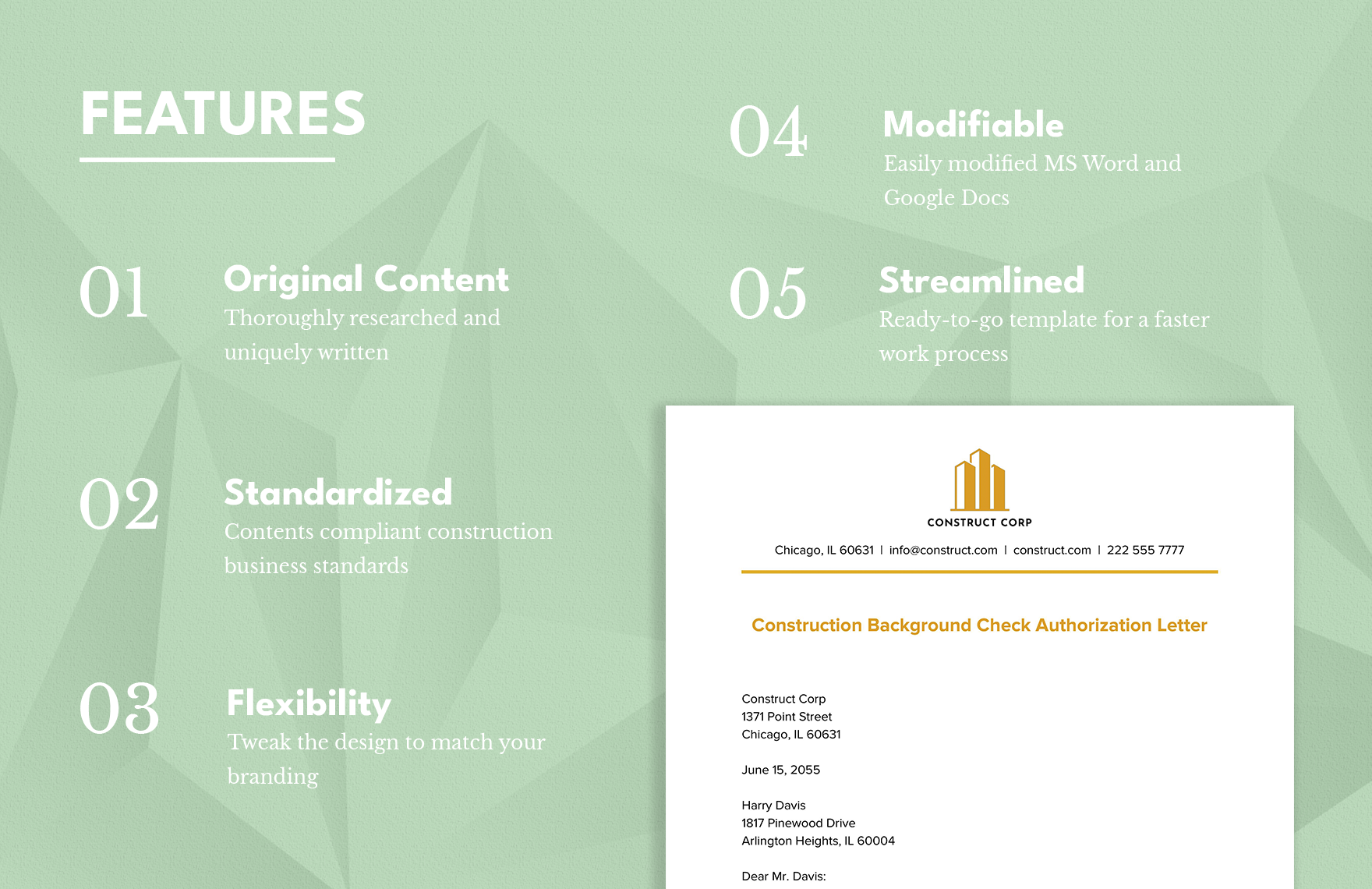 FEATURES

01 Original Content
Thoroughly researched and uniquely written

02 Standardized
Contents compliant construction business standards

03 Flexibility
Tweak the design to match your branding

04 Modifiable
Easily modified MS Word and Google Docs

05 Streamlined
Ready-to-go template for a faster work process

CONSTRUCT CORP

Chicago, IL 60631 | info@construct.com | construct.com | 222 555 7777

Construction Background Check Authorization Letter

Construct Corp
1371 Point Street
Chicago, IL 60631

June 15, 2055

Harry Davis
1817 Pinewood Drive
Arlington Heights, IL 60004

Dear Mr. Davis: